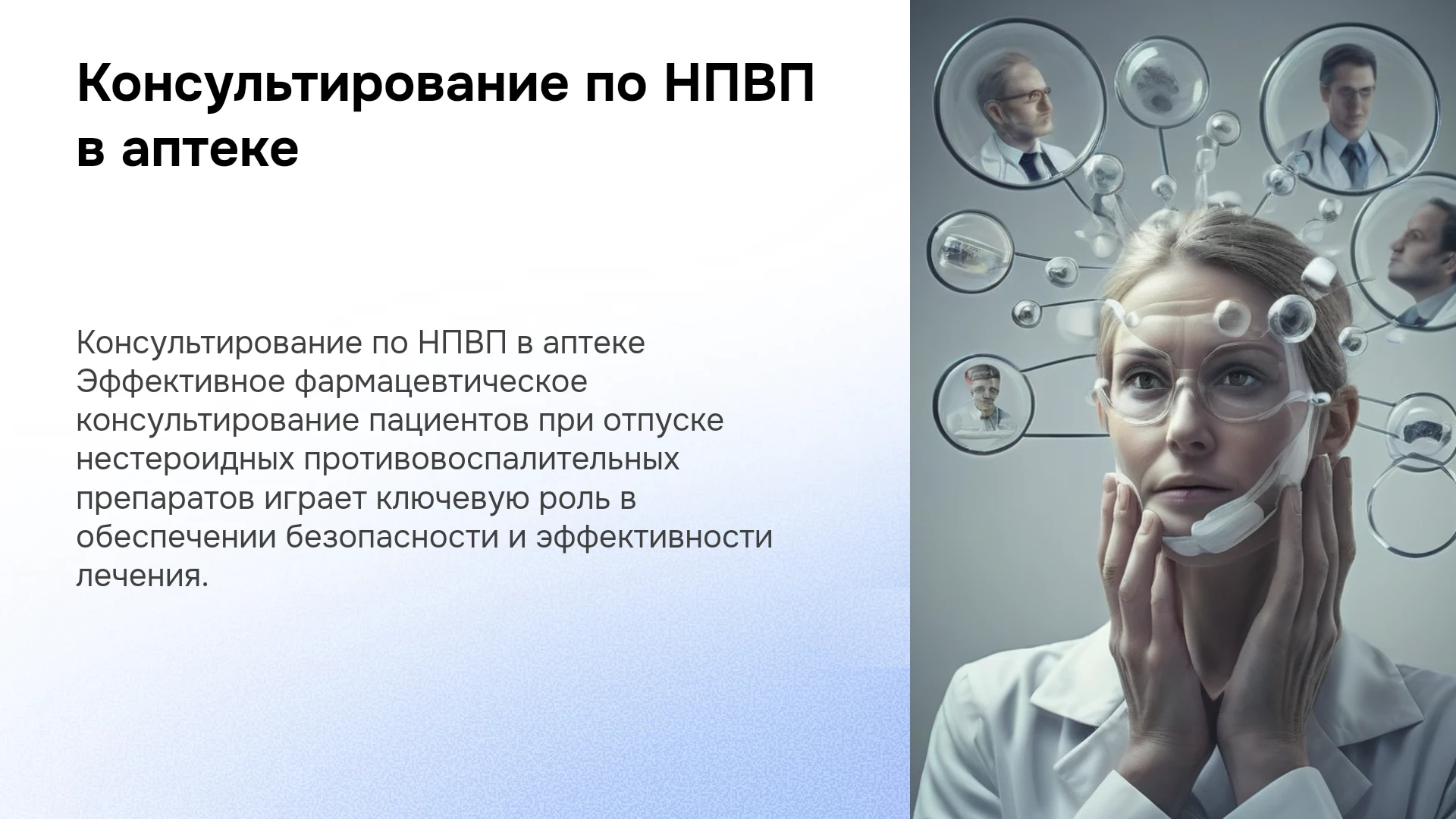 Консультирование по НПВП в аптеке

Консультирование по НПВП в аптеке Эффективное фармацевтическое консультирование пациентов при отпуске нестероидных противовоспалительных препаратов играет ключевую роль в обеспечении безопасности и эффективности лечения.